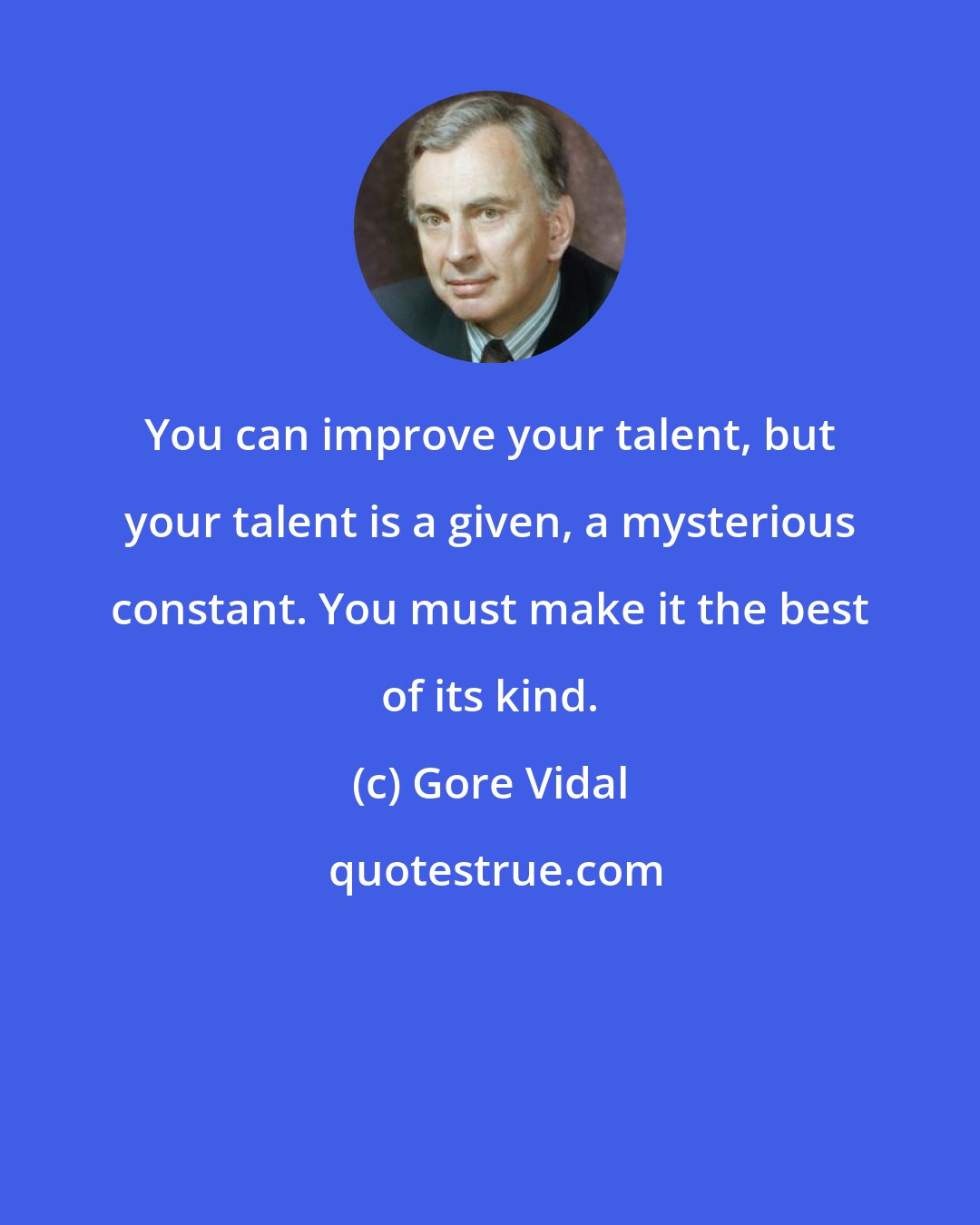 You can improve your talent, but your talent is a given, a mysterious constant. You must make it the best of its kind.

(c) Gore Vidal

quotestrue.com